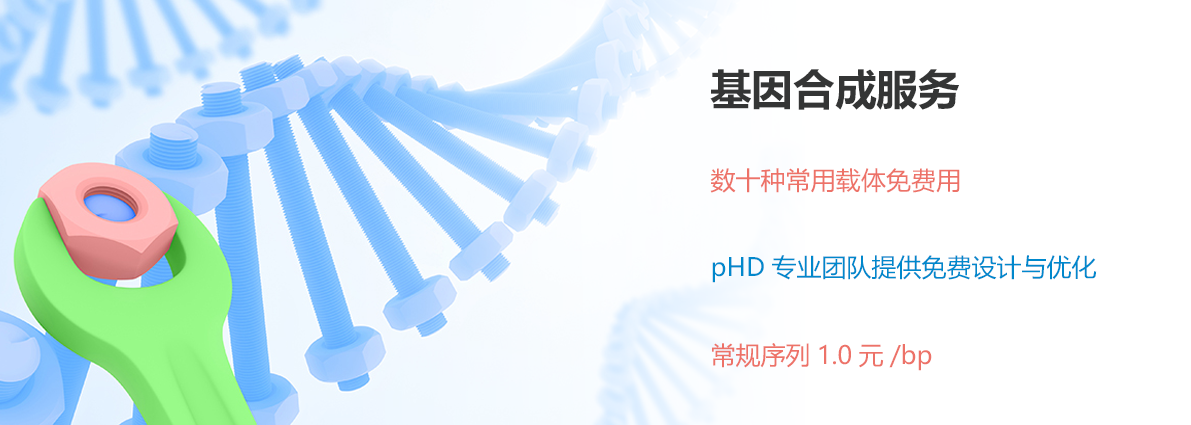 基因合成服务

数十种常用载体免费用

pHD 专业团队提供免费设计与优化

常规序列 1.0 元 /bp